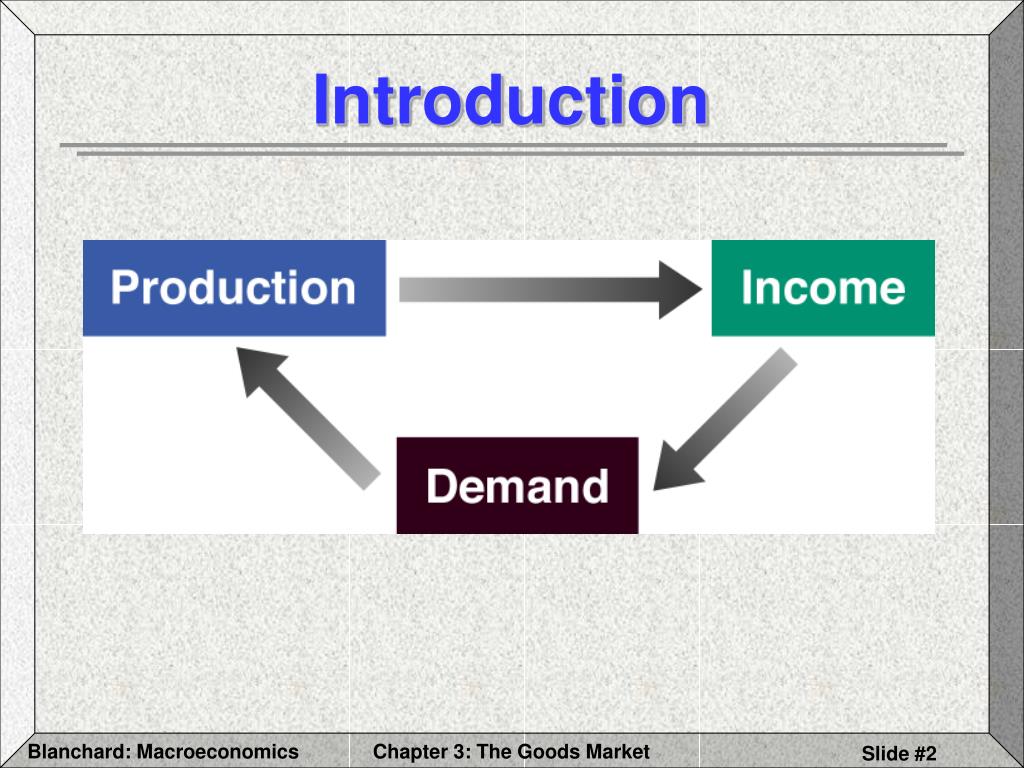 Introduction

Production

Income

Demand

Blanchard: Macroeconomics

Chapter 3: The Goods Market

Slide #2